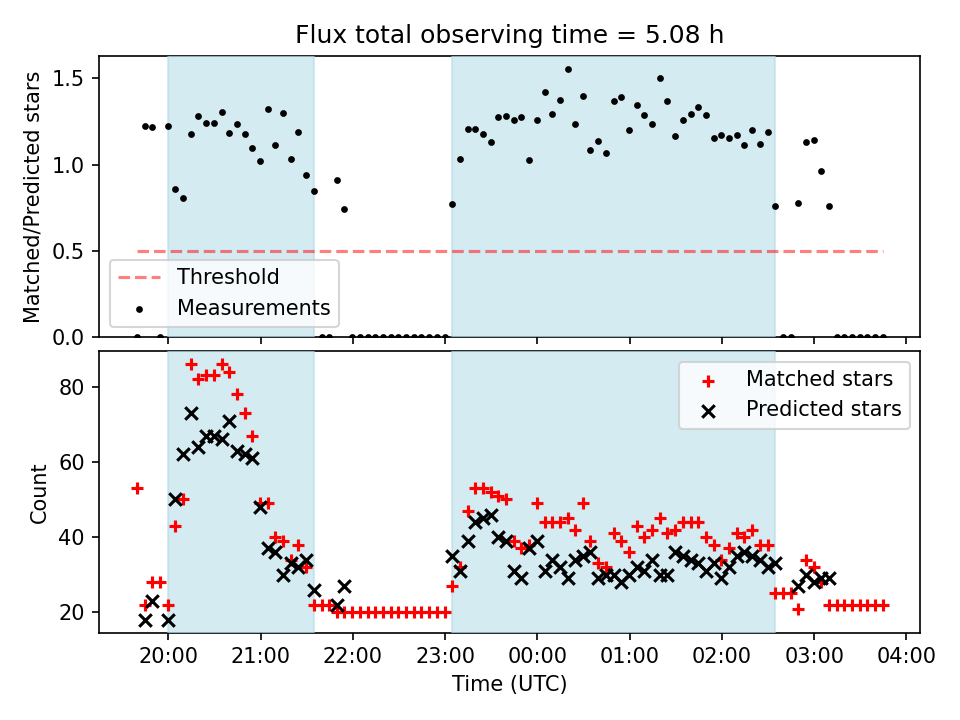 Flux total observing time = 5.08 h

Matched/Predicted stars

1.5
1.0
0.5
0.0

Threshold
Measurements

Count

80
60
40
20

Matched stars
Predicted stars

20:00
21:00
22:00
23:00
00:00
01:00
02:00
03:00
04:00

Time (UTC)